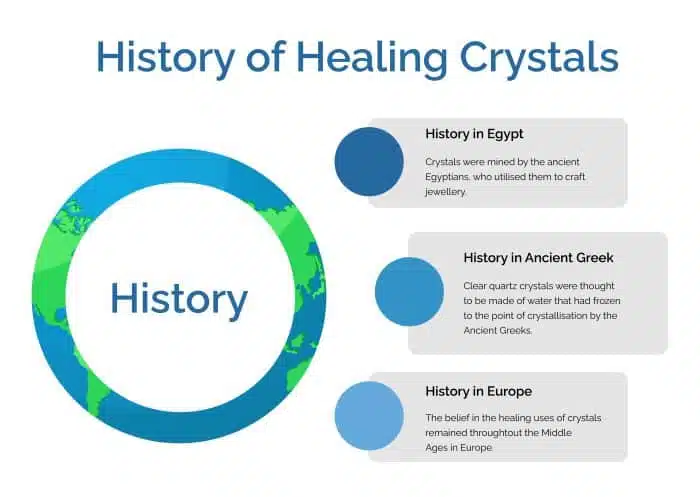 History of Healing Crystals

History

History in Egypt

Crystals were mined by the ancient Egyptians, who utilised them to craft jewellery.

History in Ancient Greek

Clear quartz crystals were thought to be made of water that had frozen to the point of crystallisation by the Ancient Greeks.

History in Europe

The belief in the healing uses of crystals remained throughtout the Middle Ages in Europe.